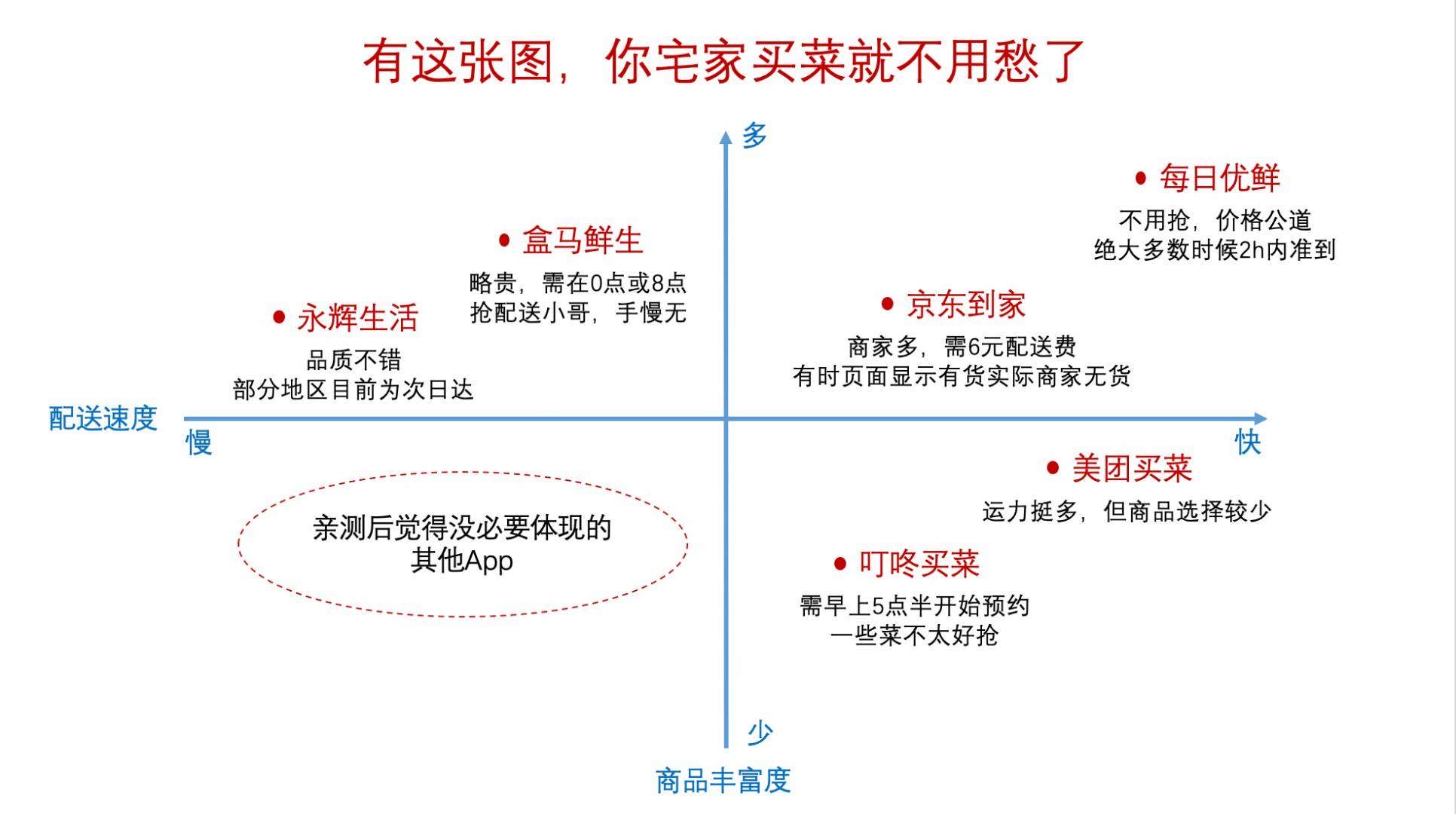 有这张图，你宅家买菜就不用愁了

多

• 每日优鲜
不用抢，价格公道
绝大多数时候2h内准到

• 盒马鲜生
略贵，需在0点或8点
抢配送小哥，手慢无

• 永辉生活
品质不错
部分地区目前为次日达

• 京东到家
商家多，需6元配送费
有时页面显示有货实际商家无货

配送速度
慢
快

• 美团买菜
运力挺多，但商品选择较少

亲测后觉得没必要体现的
其他App

• 叮咚买菜
需早上5点半开始预约
一些菜不太好抢

少

商品丰富度